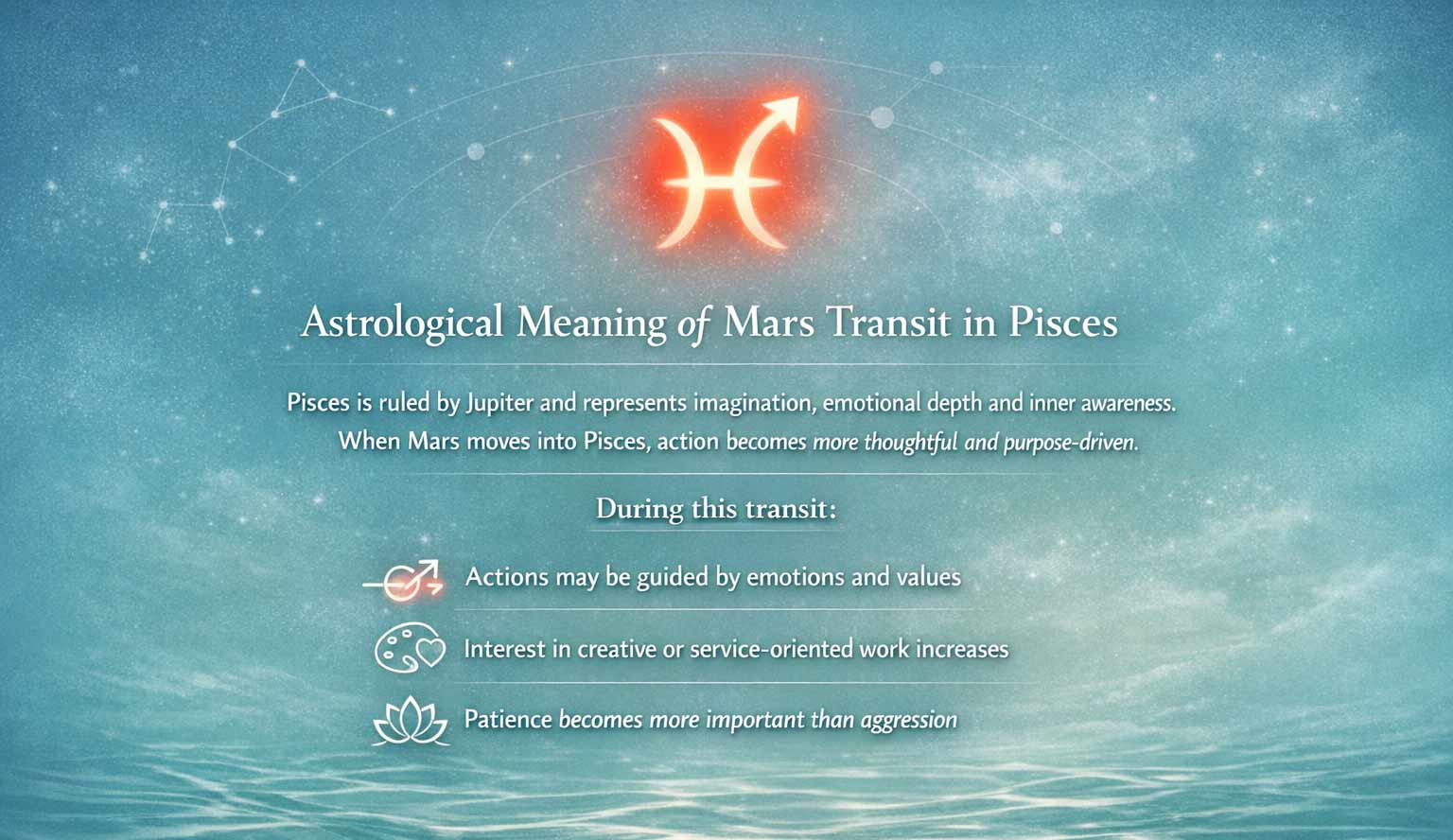 Astrological Meaning of Mars Transit in Pisces

Pisces is ruled by Jupiter and represents imagination, emotional depth and inner awareness. When Mars moves into Pisces, action becomes more thoughtful and purpose-driven.

During this transit:

Actions may be guided by emotions and values

Interest in creative or service-oriented work increases

Patience becomes more important than aggression